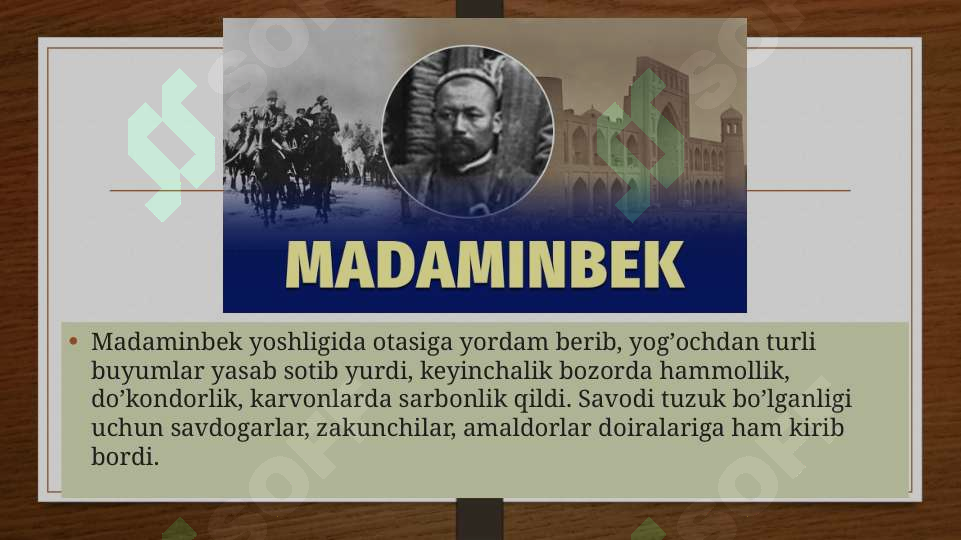 MADAMINBEK

• Madaminbek yoshligida otasiga yordam berib, yog’ochdan turli buyumlar yasab sotib yurdi, keyinchalik bozorda hammollik, do’kondorlik, karvonlarda sarbonlik qildi. Savodi tuzuk bo’lganligi uchun savdogarlar, zakunchilar, amaldorlar doiralariga ham kirib bordi.